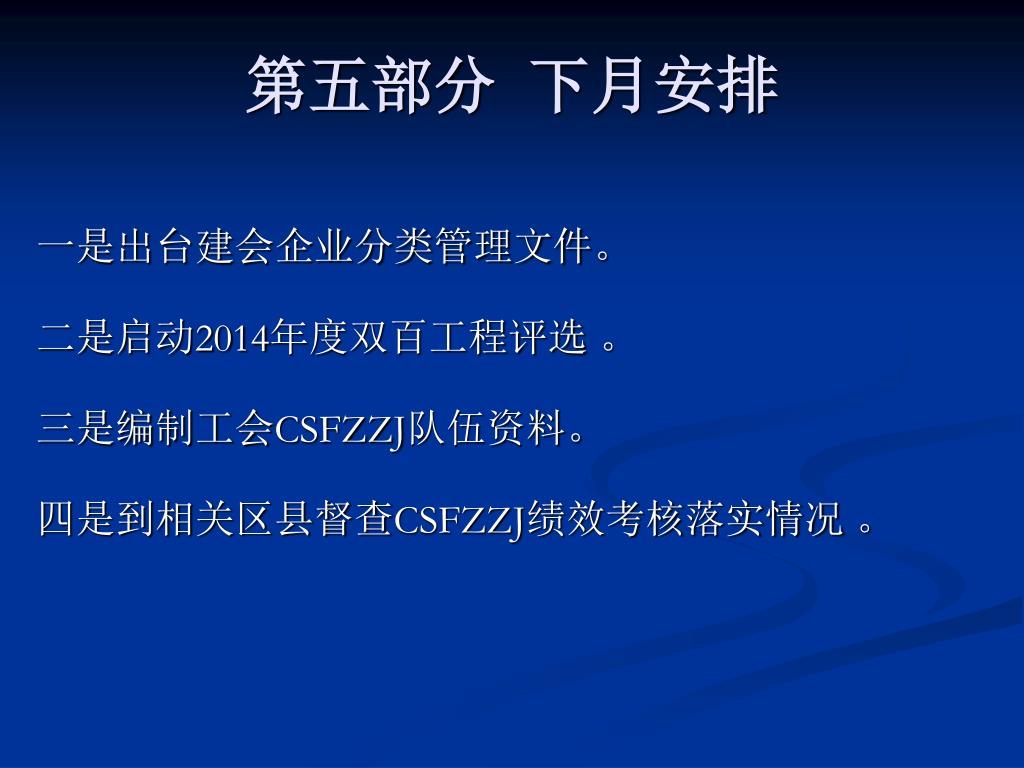 第五部分  下月安排

一是出台建会企业分类管理文件。

二是启动2014年度双百工程评选 。

三是编制工会CSFZZJ队伍资料。

四是到相关区县督查CSFZZJ绩效考核落实情况 。